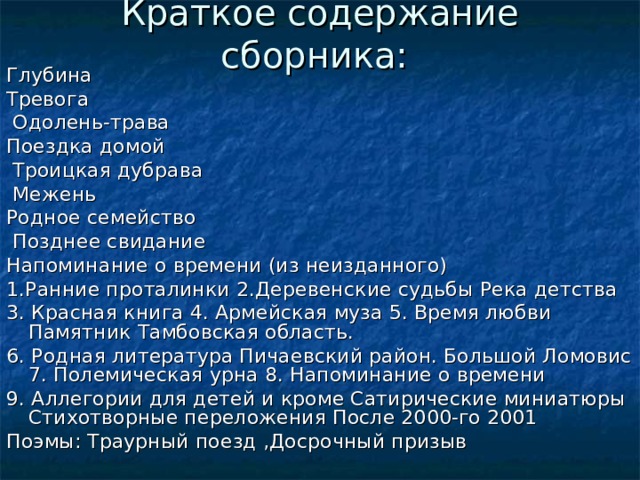 Краткое содержание сборника:

Глубина
Тревога
Одолень-трава
Поездка домой
Троицкая дубрава
Межень
Родное семейство
Позднее свидание
Напоминание о времени (из неизданного)
1.Ранние проталинки 2.Деревенские судьбы Река детства
3. Красная книга 4. Армейская муза 5. Время любви Памятник Тамбовская область.
6. Родная литература Пичаевский район. Большой Ломовис 7. Полемическая урна 8. Напоминание о времени
9. Аллегории для детей и кроме Сатирические миниатюры Стихотворные переложения После 2000-го 2001
Поэмы: Траурный поезд ,Досрочный призыв